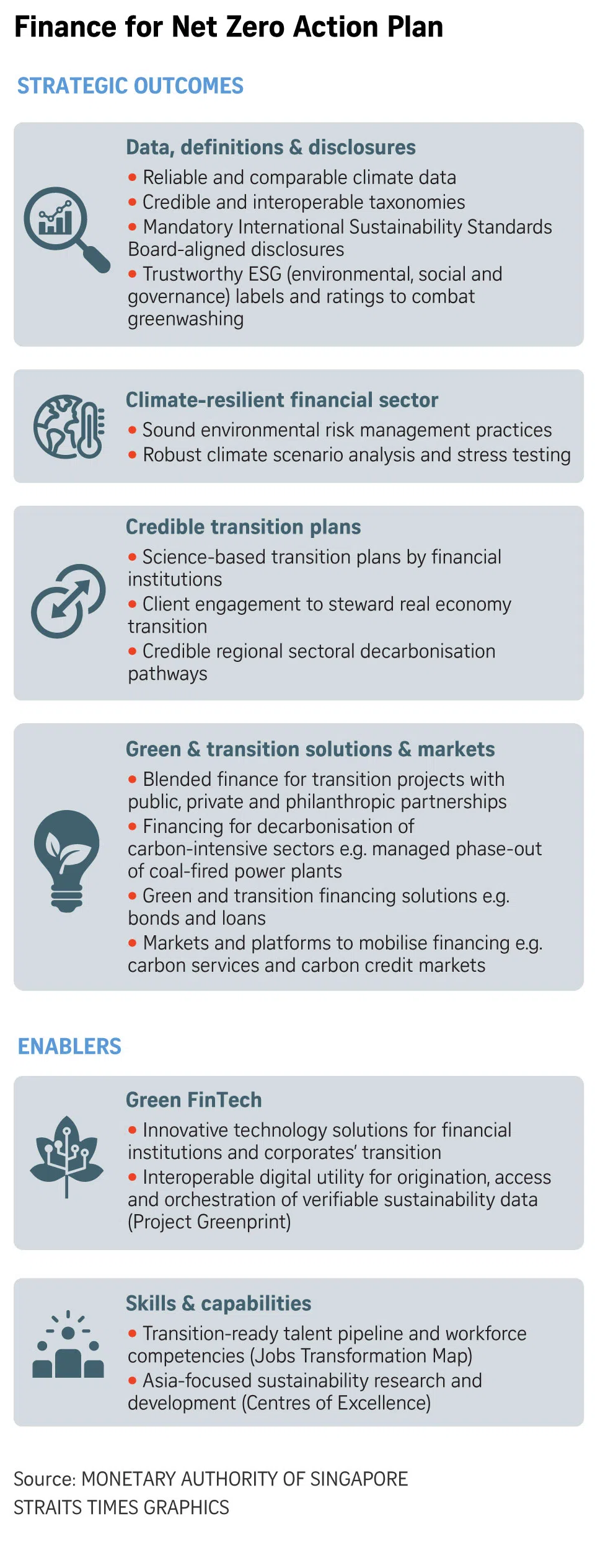 Finance for Net Zero Action Plan

STRATEGIC OUTCOMES

Data, definitions & disclosures
• Reliable and comparable climate data
• Credible and interoperable taxonomies
• Mandatory International Sustainability Standards Board-aligned disclosures
• Trustworthy ESG (environmental, social and governance) labels and ratings to combat greenwashing

Climate-resilient financial sector
• Sound environmental risk management practices
• Robust climate scenario analysis and stress testing

Credible transition plans
• Science-based transition plans by financial institutions
• Client engagement to steward real economy transition
• Credible regional sectoral decarbonisation pathways

Green & transition solutions & markets
• Blended finance for transition projects with public, private and philanthropic partnerships
• Financing for decarbonisation of carbon-intensive sectors e.g. managed phase-out of coal-fired power plants
• Green and transition financing solutions e.g. bonds and loans
• Markets and platforms to mobilise financing e.g. carbon services and carbon credit markets

ENABLERS

Green FinTech
• Innovative technology solutions for financial institutions and corporates' transition
• Interoperable digital utility for origination, access and orchestration of verifiable sustainability data (Project Greenprint)

Skills & capabilities
• Transition-ready talent pipeline and workforce competencies (Jobs Transformation Map)
• Asia-focused sustainability research and development (Centres of Excellence)

Source: MONETARY AUTHORITY OF SINGAPORE
STRAITS TIMES GRAPHICS